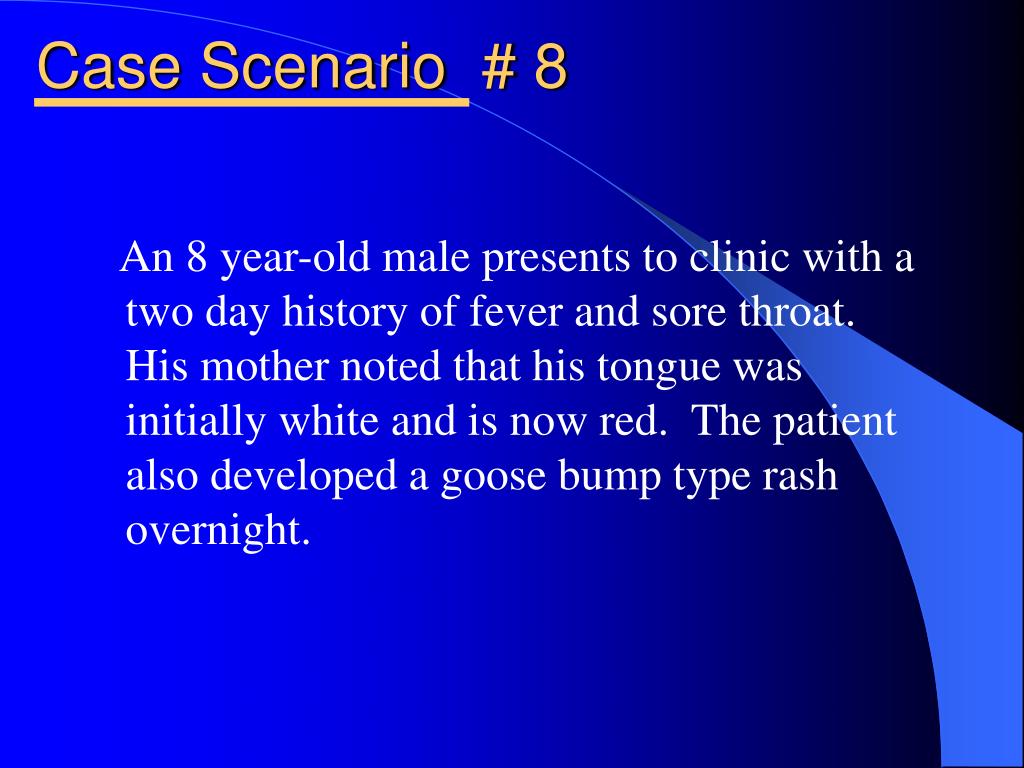 Case Scenario # 8

An 8 year-old male presents to clinic with a two day history of fever and sore throat. His mother noted that his tongue was initially white and is now red. The patient also developed a goose bump type rash overnight.